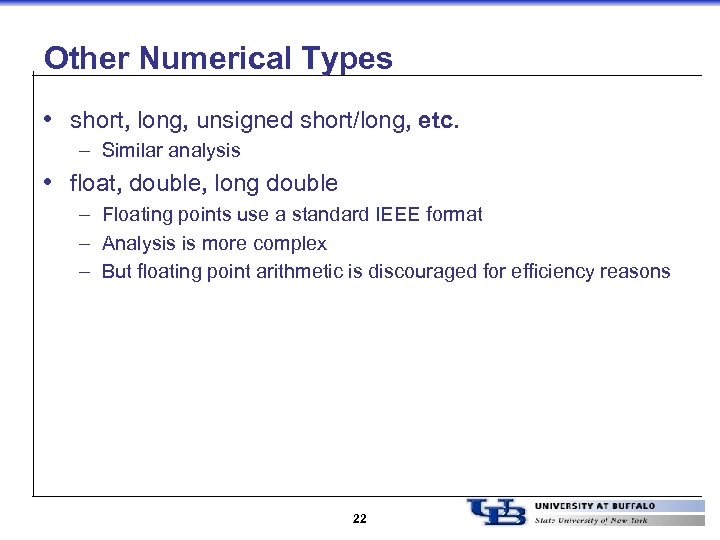 Other Numerical Types

• short, long, unsigned short/long, etc.
  – Similar analysis
• float, double, long double
  – Floating points use a standard IEEE format
  – Analysis is more complex
  – But floating point arithmetic is discouraged for efficiency reasons

22

UB UNIVERSITY AT BUFFALO
State University of New York